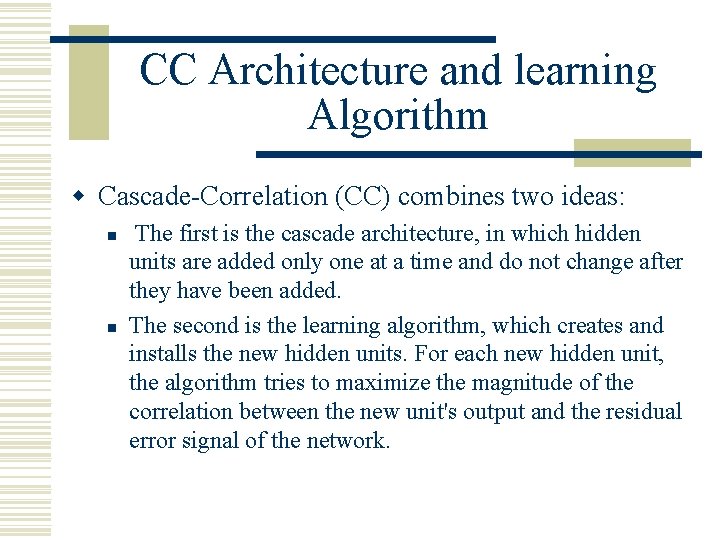 CC Architecture and learning Algorithm

Cascade-Correlation (CC) combines two ideas:

The first is the cascade architecture, in which hidden units are added only one at a time and do not change after they have been added.

The second is the learning algorithm, which creates and installs the new hidden units. For each new hidden unit, the algorithm tries to maximize the magnitude of the correlation between the new unit's output and the residual error signal of the network.